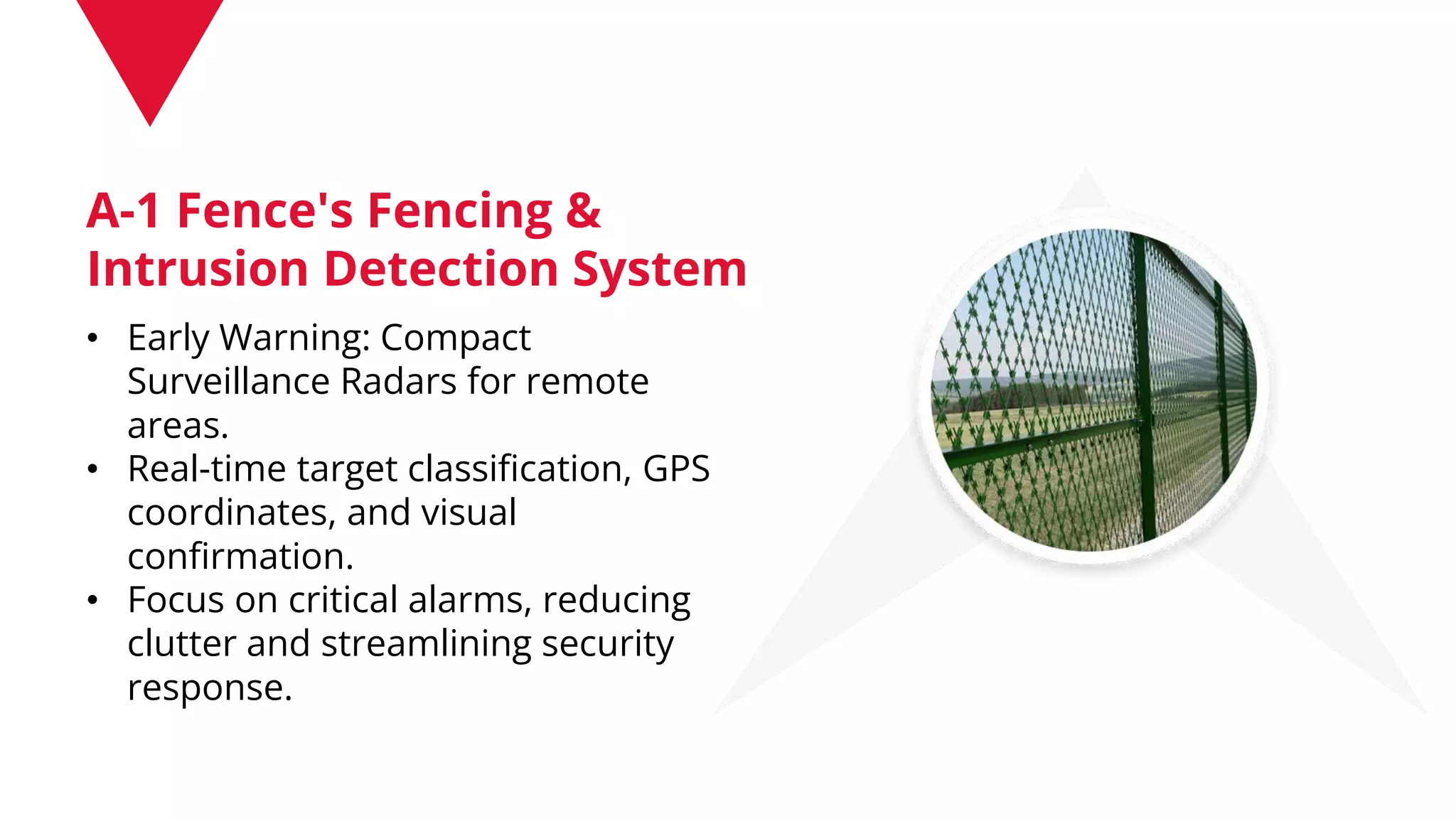 A-1 Fence's Fencing & Intrusion Detection System

• Early Warning: Compact Surveillance Radars for remote areas.
• Real-time target classification, GPS coordinates, and visual confirmation.
• Focus on critical alarms, reducing clutter and streamlining security response.